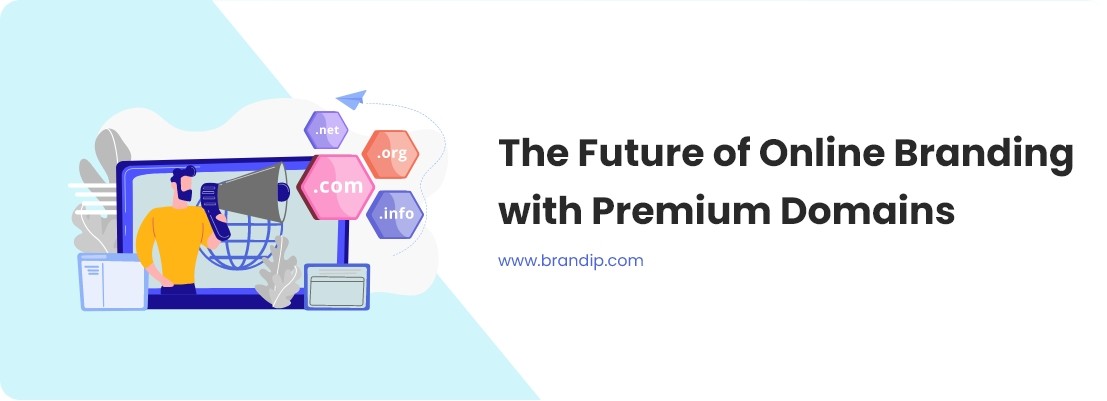 .net
.org
.com
.info

The Future of Online Branding with Premium Domains

www.brandip.com